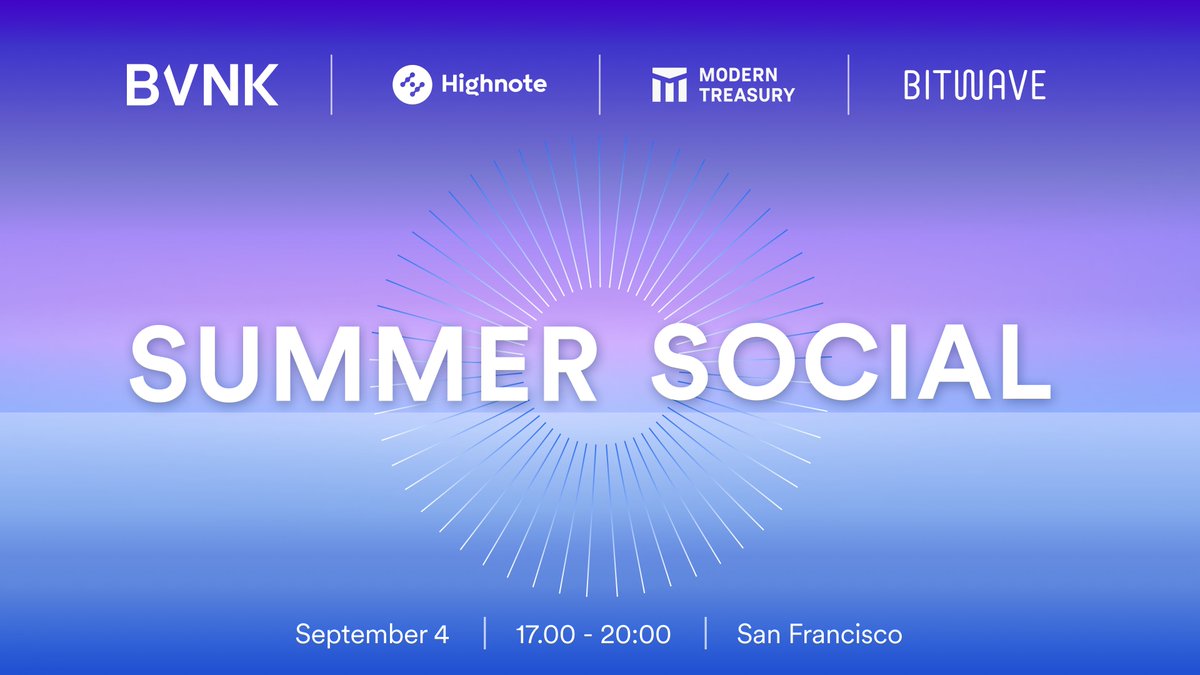 BVNK | Highnote | MODERN TREASURY | BITWAVE

SUMMER SOCIAL

September 4 | 17.00 - 20:00 | San Francisco